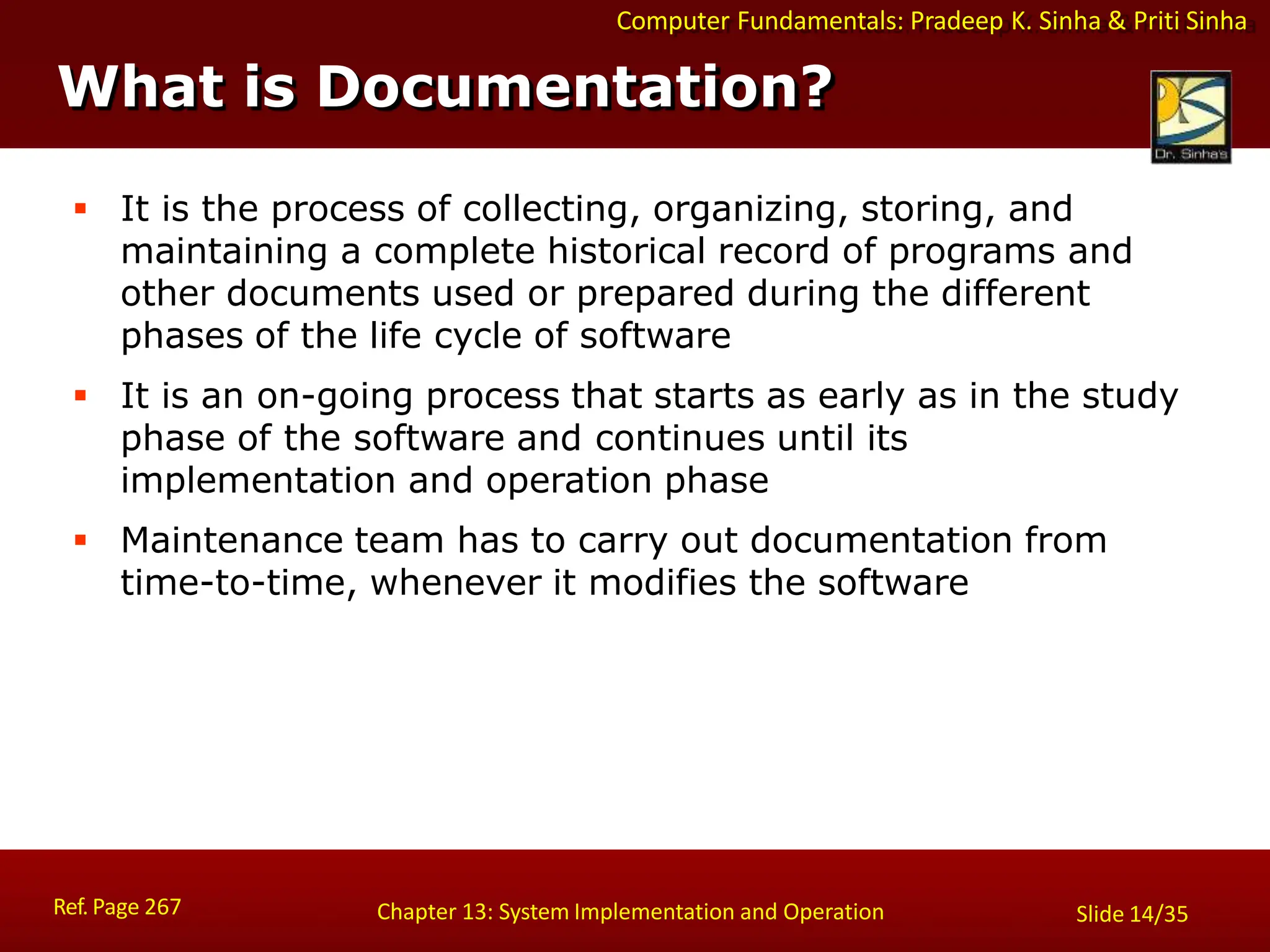 Computer Fundamentals: Pradeep K. Sinha & Priti Sinha

What is Documentation?

Dr. Sinha's

▪ It is the process of collecting, organizing, storing, and maintaining a complete historical record of programs and other documents used or prepared during the different phases of the life cycle of software

▪ It is an on-going process that starts as early as in the study phase of the software and continues until its implementation and operation phase

▪ Maintenance team has to carry out documentation from time-to-time, whenever it modifies the software

Ref. Page 267

Chapter 13: System Implementation and Operation

Slide 14/35